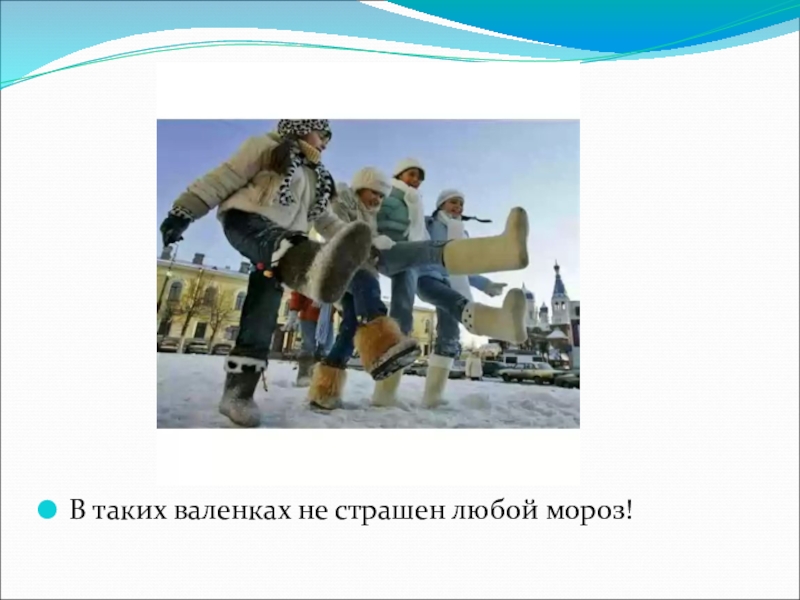 В таких валенках не страшен любой мороз!